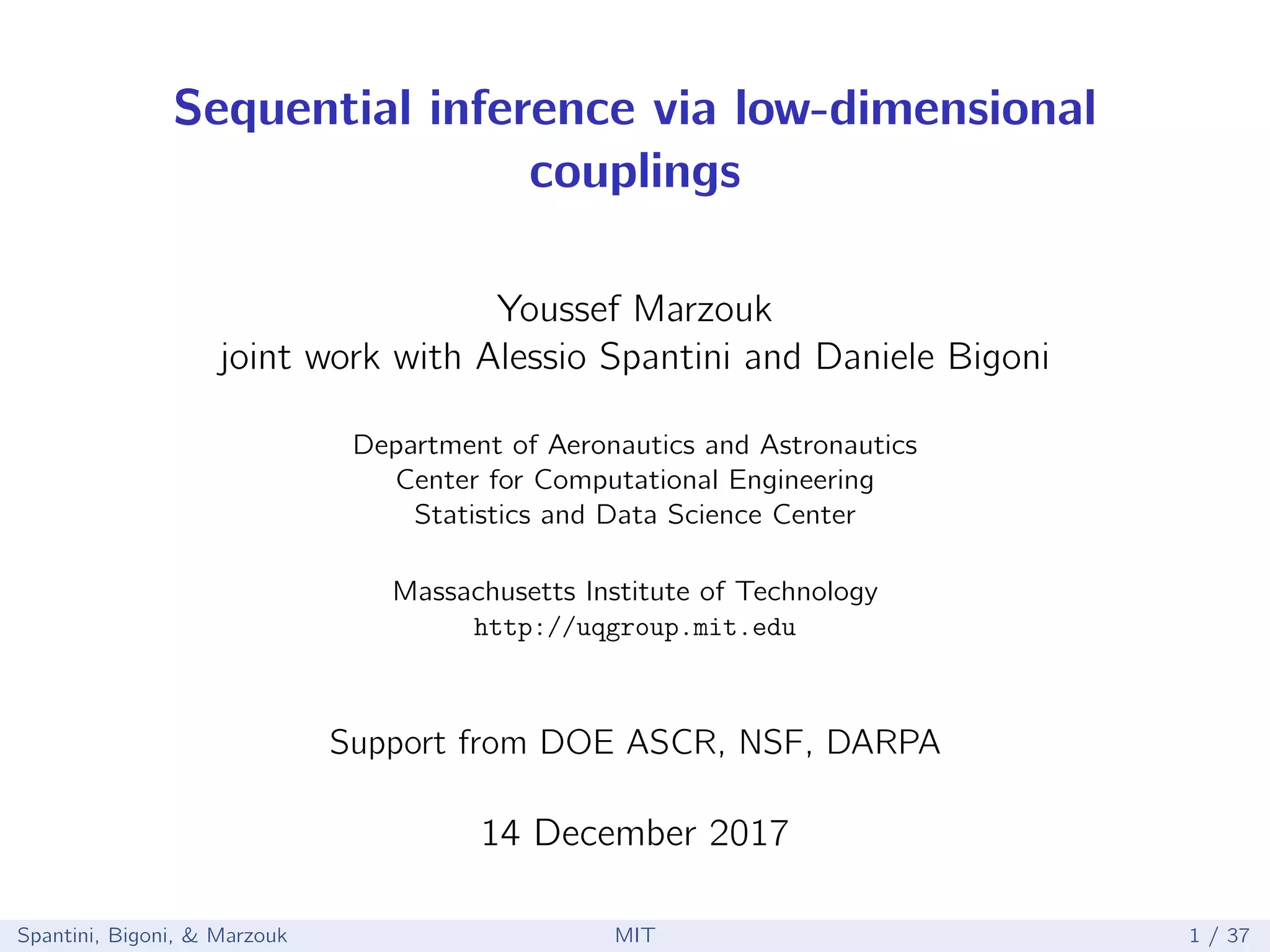 Sequential inference via low-dimensional couplings

Youssef Marzouk
joint work with Alessio Spantini and Daniele Bigoni

Department of Aeronautics and Astronautics
Center for Computational Engineering
Statistics and Data Science Center

Massachusetts Institute of Technology
http://uqgroup.mit.edu

Support from DOE ASCR, NSF, DARPA

14 December 2017

Spantini, Bigoni, & Marzouk MIT 1 / 37